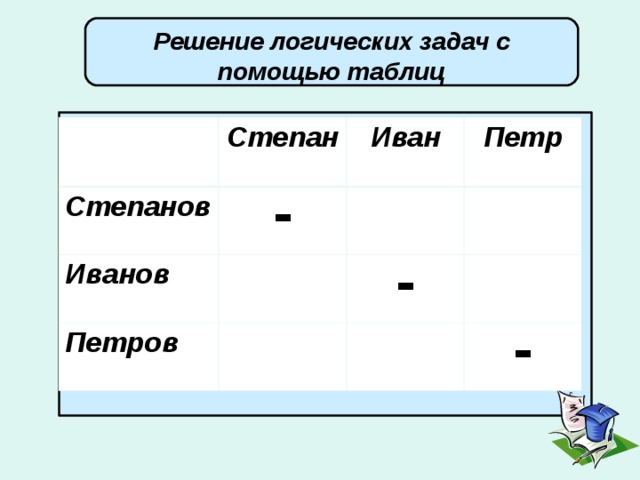 Решение логических задач с помощью таблиц

| | Степан | Иван | Петр |
|---|---|---|---|
| Степанов | - | | |
| Иванов | | - | |
| Петров | | | - |